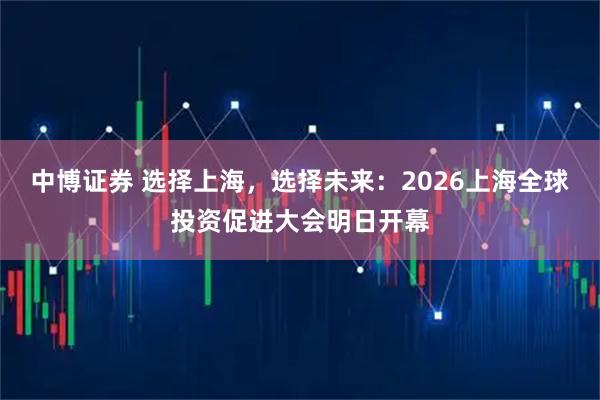 中博证券 选择上海，选择未来：2026上海全球投资促进大会明日开幕